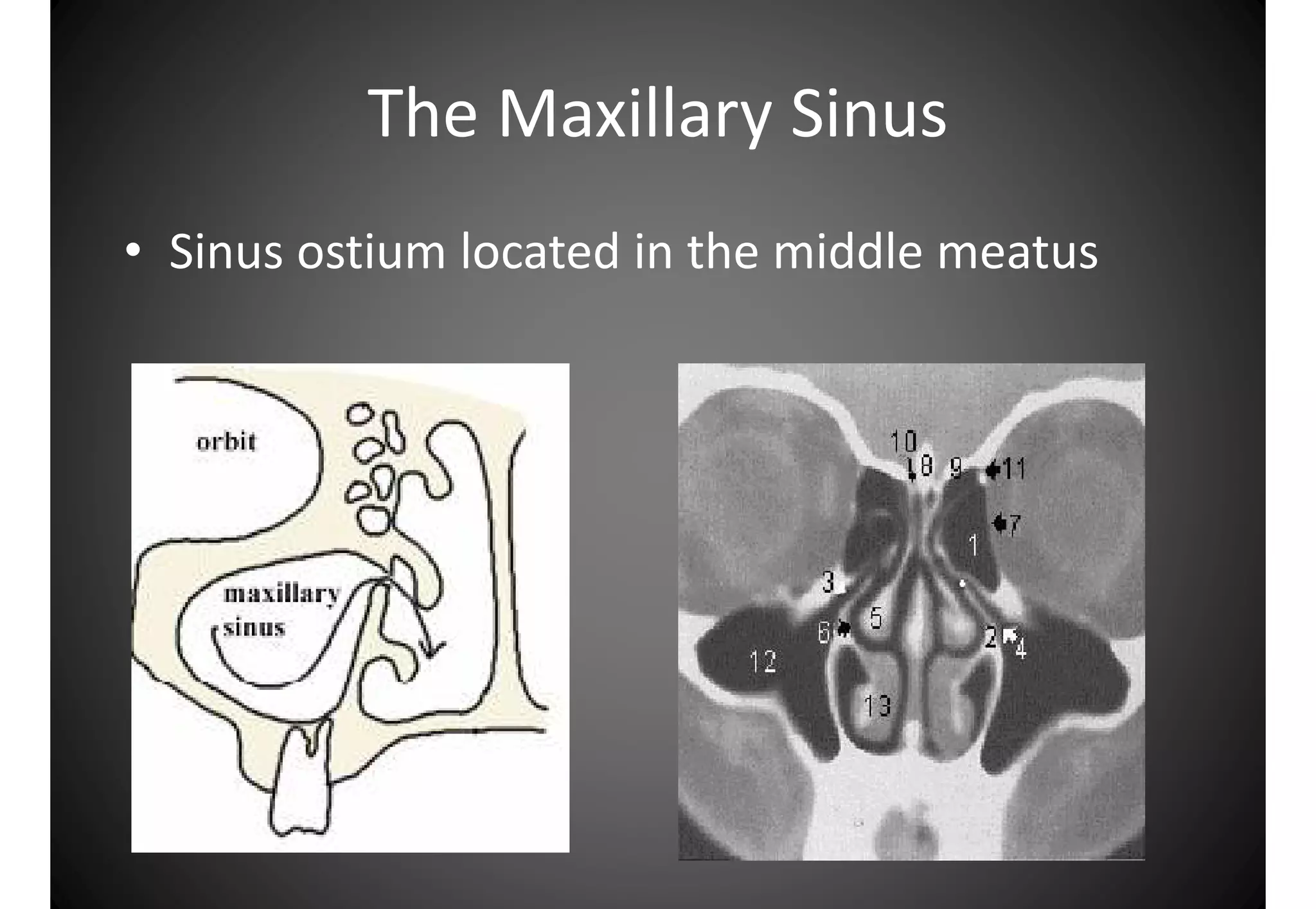 The Maxillary Sinus

• Sinus ostium located in the middle meatus

orbit

maxillary sinus

10
8
9
11
7
1
3
5
6
2
4
12
13